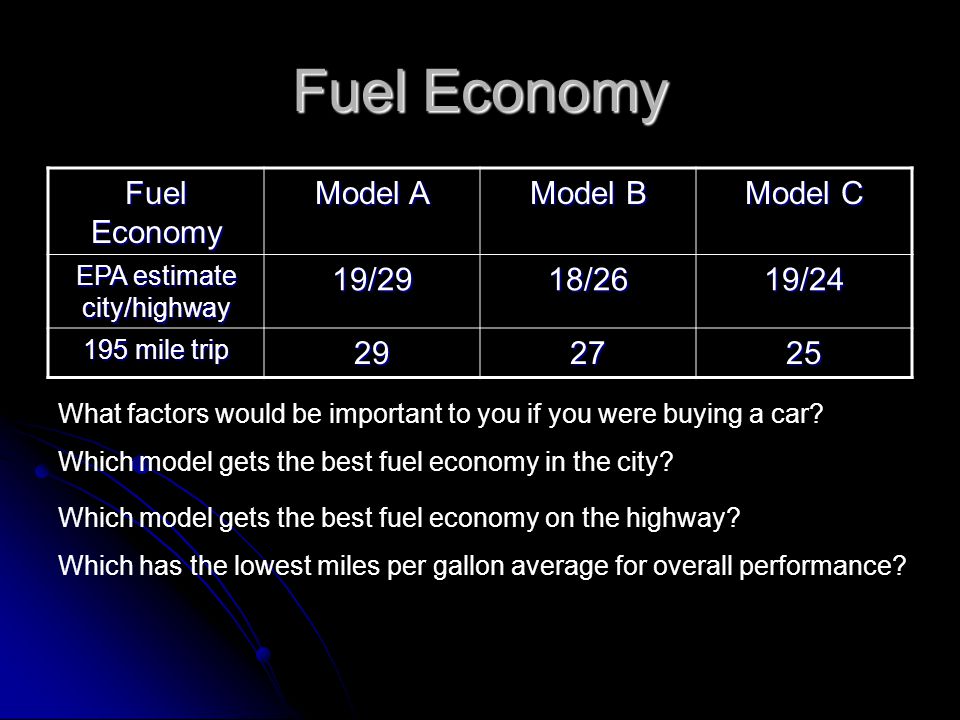 Fuel Economy

| Fuel Economy | Model A | Model B | Model C |
|---|---|---|---|
| EPA estimate city/highway | 19/29 | 18/26 | 19/24 |
| 195 mile trip | 29 | 27 | 25 |

What factors would be important to you if you were buying a car?

Which model gets the best fuel economy in the city?

Which model gets the best fuel economy on the highway?

Which has the lowest miles per gallon average for overall performance?